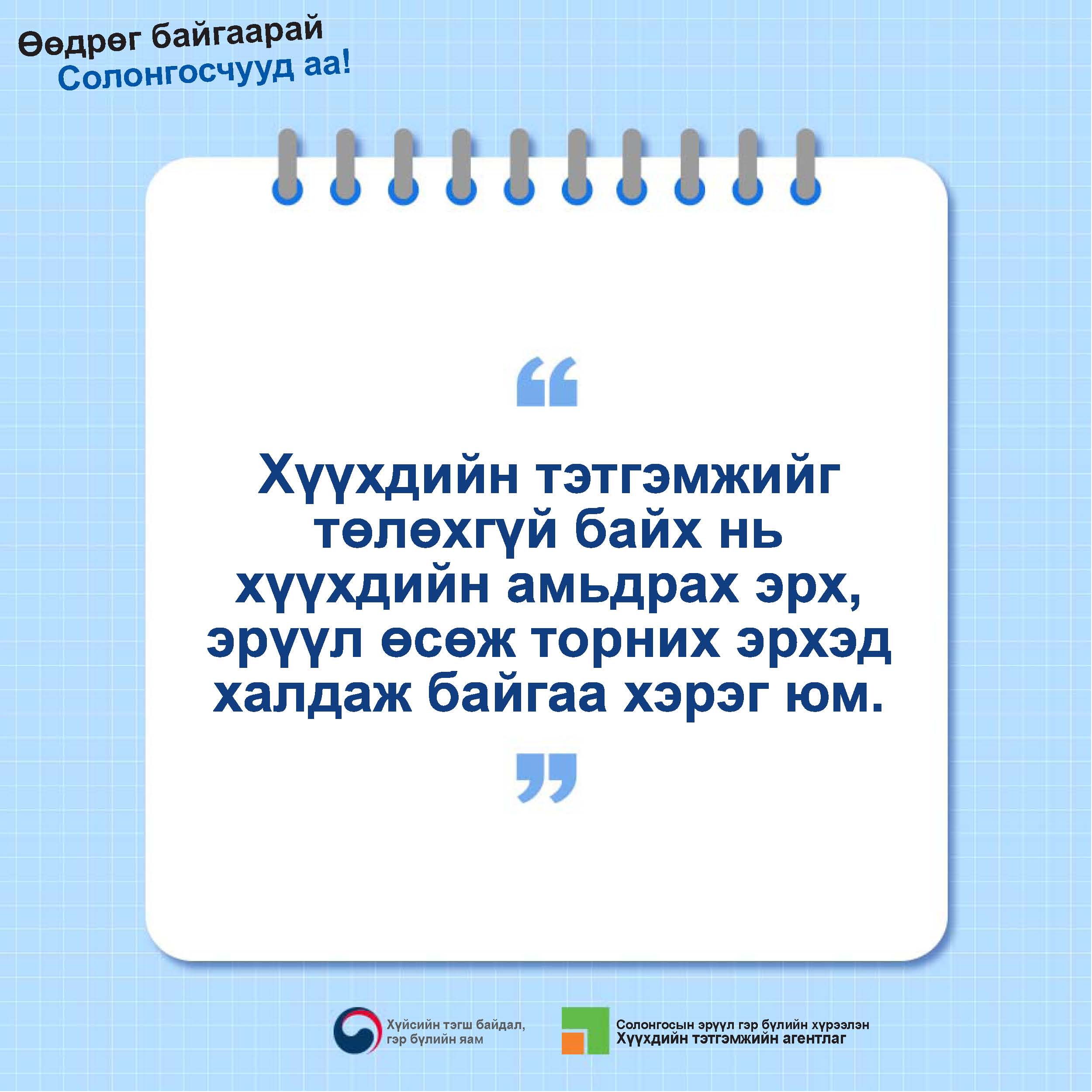 Өөдрөг байгаарай
Солонгосчууд аа!

“

Хүүхдийн тэтгэмжийг төлөхгүй байх нь хүүхдийн амьдрах эрх, эрүүл өсөж торних эрхэд халдаж байгаа хэрэг юм.

”

Хүйсийн тэгш байдал, гэр бүлийн яам

Солонгосын эрүүл гэр бүлийн хүрээлэн
Хүүхдийн тэтгэмжийн агентлаг